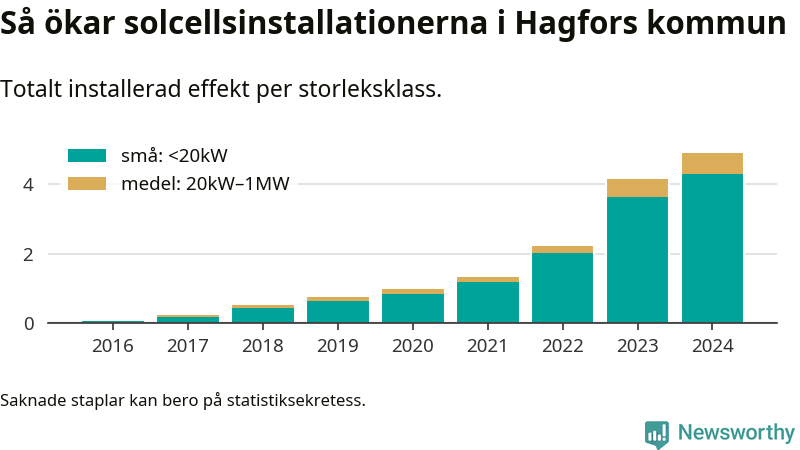 Så ökar solcellsinstallationerna i Hagfors kommun

Totalt installerad effekt per storleksklass.

små: <20kW
medel: 20kW–1MW

4
2
0

2016 2017 2018 2019 2020 2021 2022 2023 2024

Saknade staplar kan bero på statistiksekretess.

Newsworthy